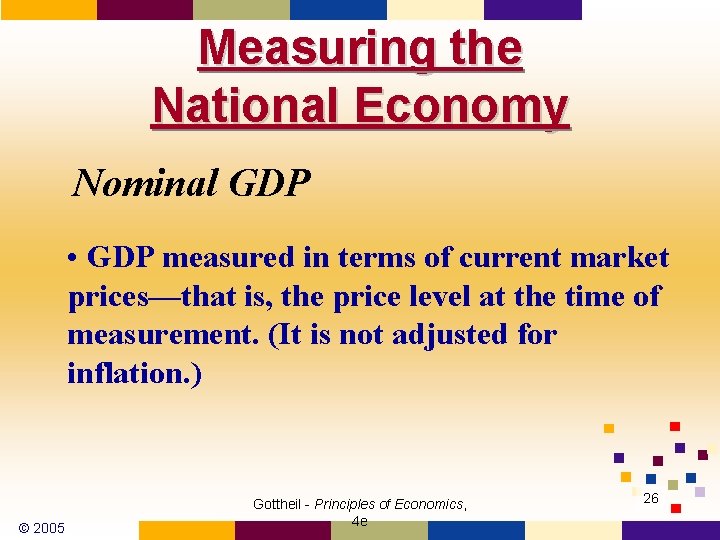 Measuring the National Economy

Nominal GDP

• GDP measured in terms of current market prices—that is, the price level at the time of measurement. (It is not adjusted for inflation.)

© 2005

Gottheil - Principles of Economics, 4e

26